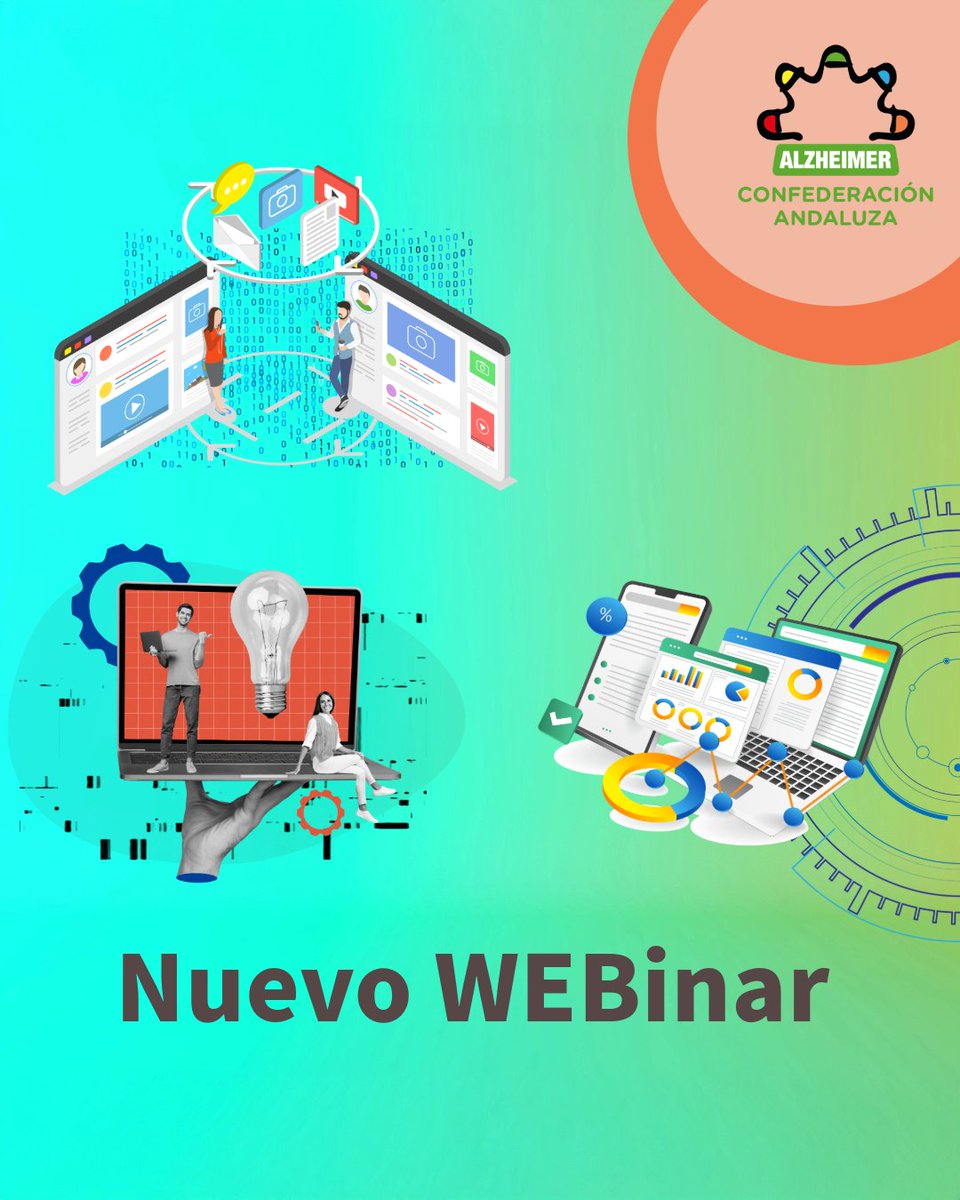 ALZHEIMER
CONFEDERACIÓN ANDALUZA

%

Nuevo WEBinar